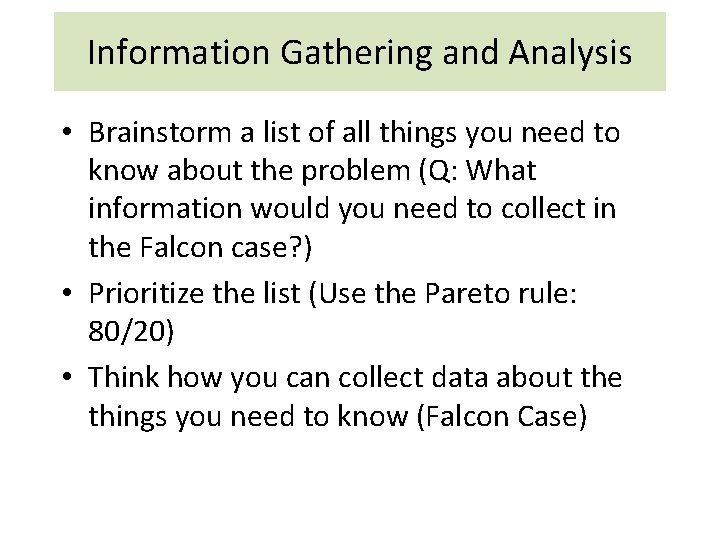 Information Gathering and Analysis

• Brainstorm a list of all things you need to know about the problem (Q: What information would you need to collect in the Falcon case?)

• Prioritize the list (Use the Pareto rule: 80/20)

• Think how you can collect data about the things you need to know (Falcon Case)